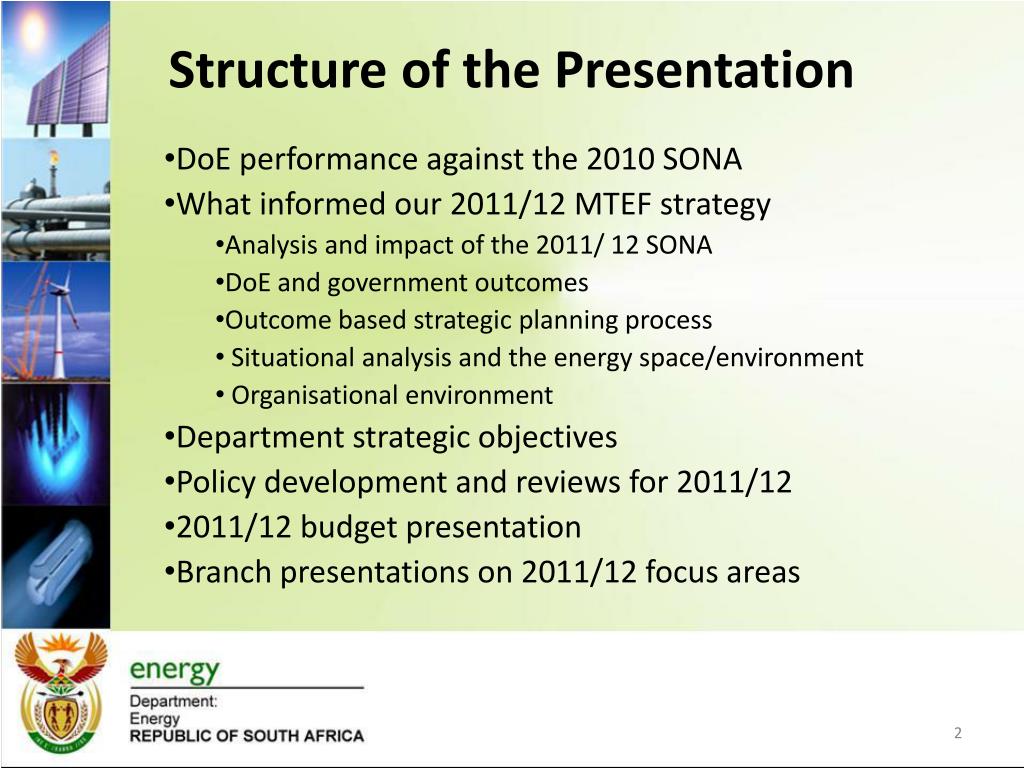 Structure of the Presentation

•DoE performance against the 2010 SONA
•What informed our 2011/12 MTEF strategy
•Analysis and impact of the 2011/ 12 SONA
•DoE and government outcomes
•Outcome based strategic planning process
• Situational analysis and the energy space/environment
• Organisational environment
•Department strategic objectives
•Policy development and reviews for 2011/12
•2011/12 budget presentation
•Branch presentations on 2011/12 focus areas

energy
Department:
Energy
REPUBLIC OF SOUTH AFRICA

2